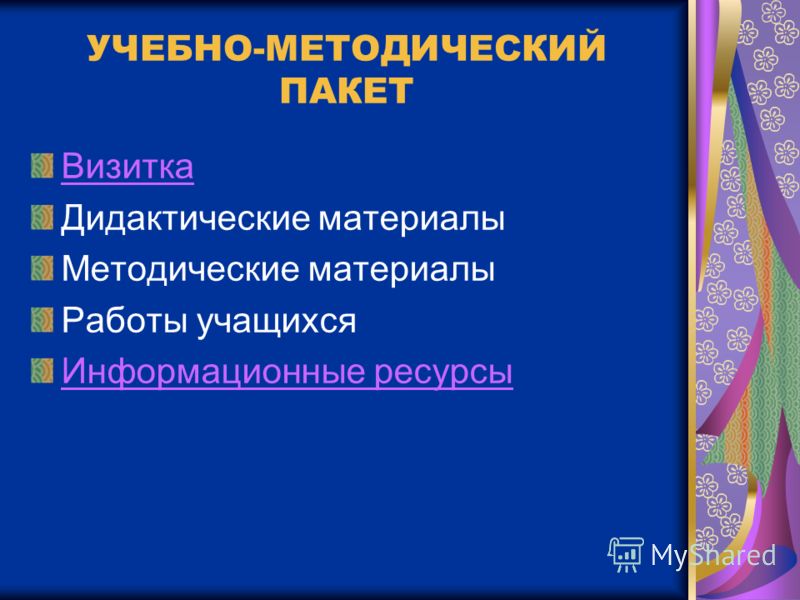 УЧЕБНО-МЕТОДИЧЕСКИЙ ПАКЕТ

Визитка
Дидактические материалы
Методические материалы
Работы учащихся
Информационные ресурсы

MyShared